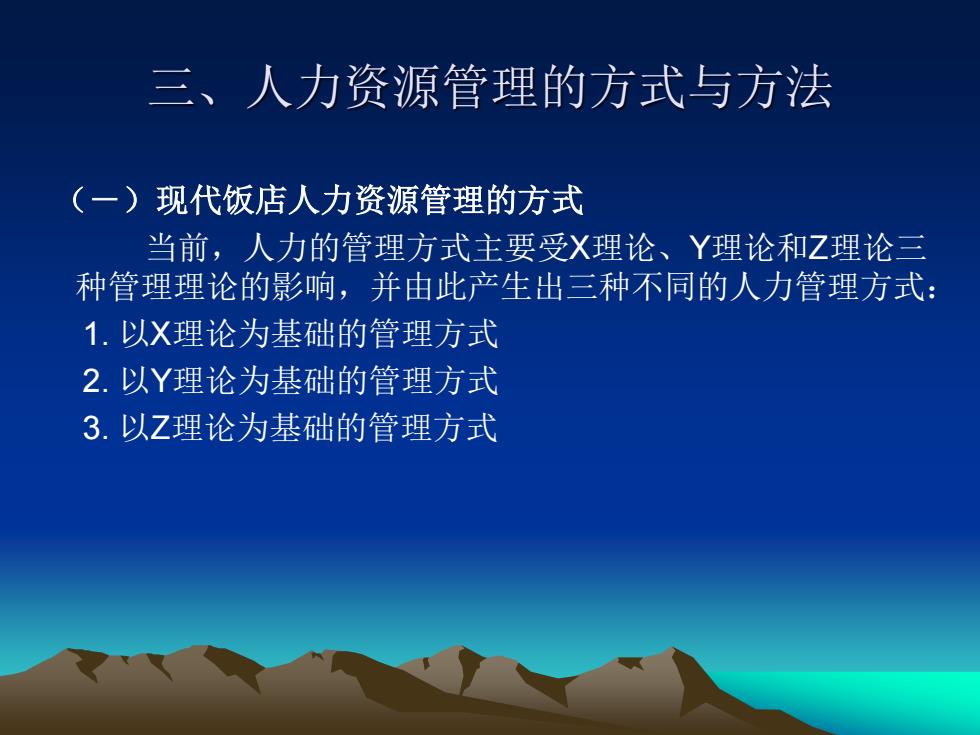 三、人力资源管理的方式与方法

（一）现代饭店人力资源管理的方式

当前，人力的管理方式主要受X理论、Y理论和Z理论三种管理理论的影响，并由此产生出三种不同的人力管理方式：

1. 以X理论为基础的管理方式

2. 以Y理论为基础的管理方式

3. 以Z理论为基础的管理方式